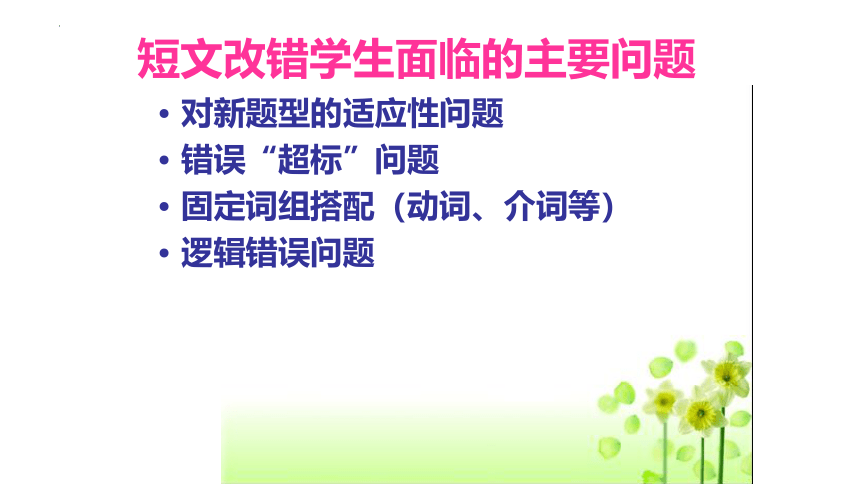 短文改错学生面临的主要问题

• 对新题型的适应性问题
• 错误“超标”问题
• 固定词组搭配（动词、介词等）
• 逻辑错误问题